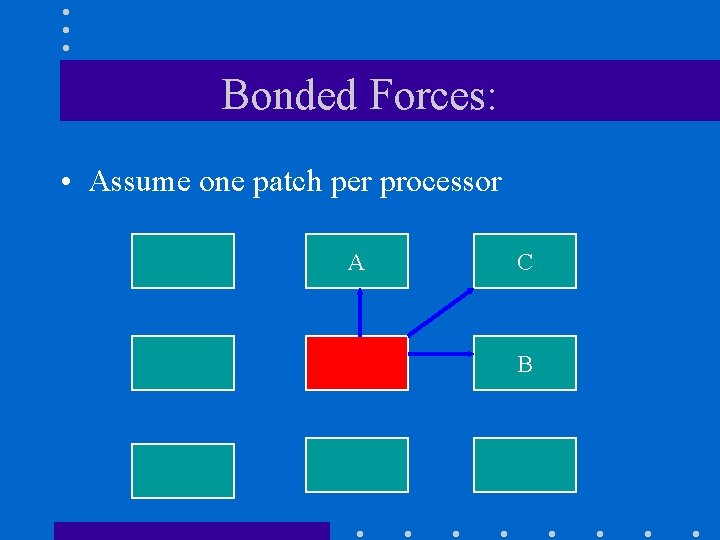 Bonded Forces:

• Assume one patch per processor

A

C

B